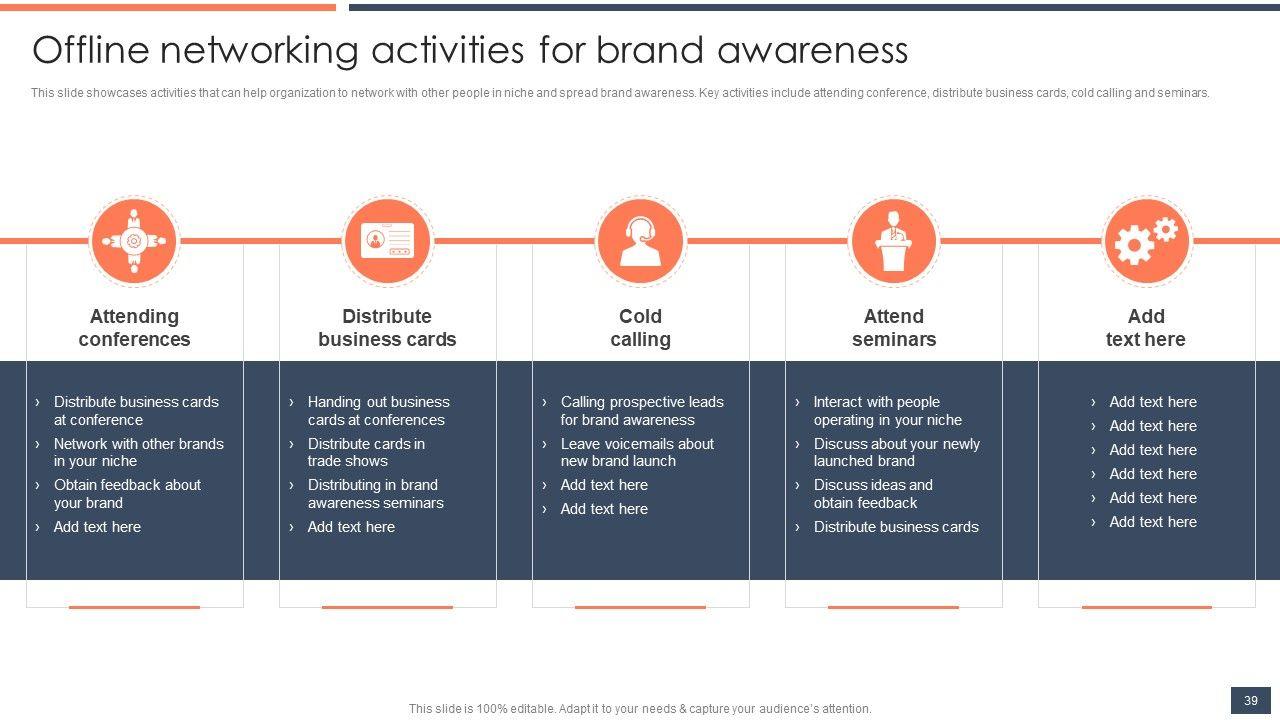 Offline networking activities for brand awareness

This slide showcases activities that can help organization to network with other people in niche and spread brand awareness. Key activities include attending conference, distribute business cards, cold calling and seminars.

Attending conferences

› Distribute business cards at conference
› Network with other brands in your niche
› Obtain feedback about your brand
› Add text here

Distribute business cards

› Handing out business cards at conferences
› Distribute cards in trade shows
› Distributing in brand awareness seminars
› Add text here

Cold calling

› Calling prospective leads for brand awareness
› Leave voicemails about new brand launch
› Add text here
› Add text here

Attend seminars

› Interact with people operating in your niche
› Discuss about your newly launched brand
› Discuss ideas and obtain feedback
› Distribute business cards

Add text here

› Add text here
› Add text here
› Add text here
› Add text here
› Add text here
› Add text here

This slide is 100% editable. Adapt it to your needs & capture your audience's attention.

39